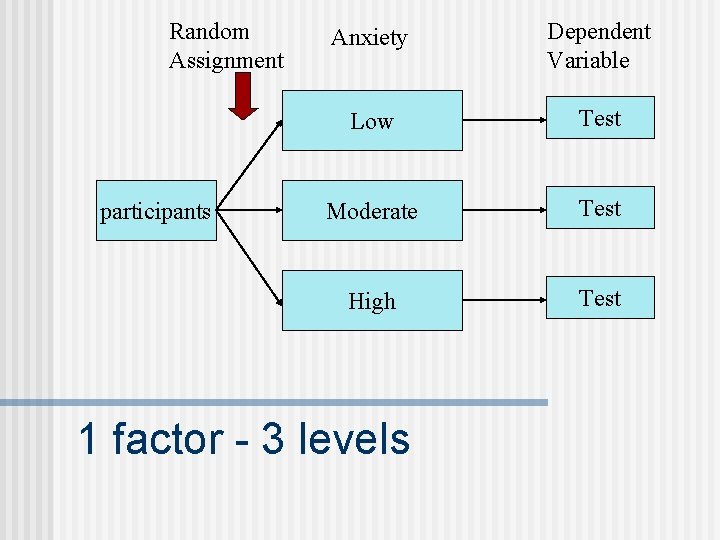 Random Assignment

Anxiety

Dependent Variable

participants

Low

Moderate

High

Test

Test

Test

1 factor - 3 levels